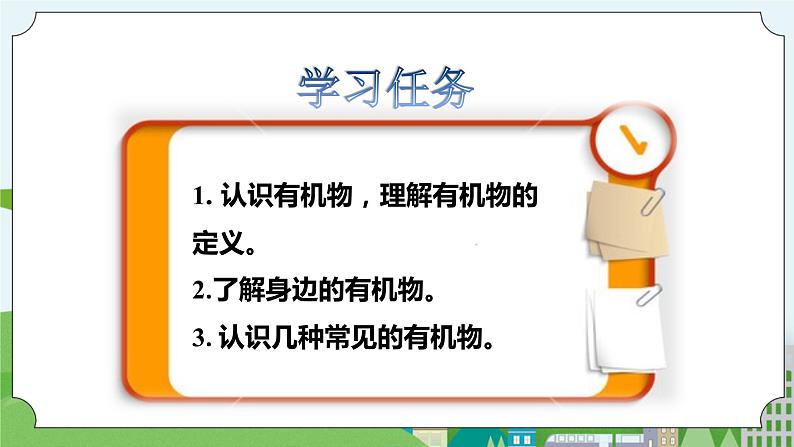 学习任务

1. 认识有机物，理解有机物的定义。

2.了解身边的有机物。

3. 认识几种常见的有机物。